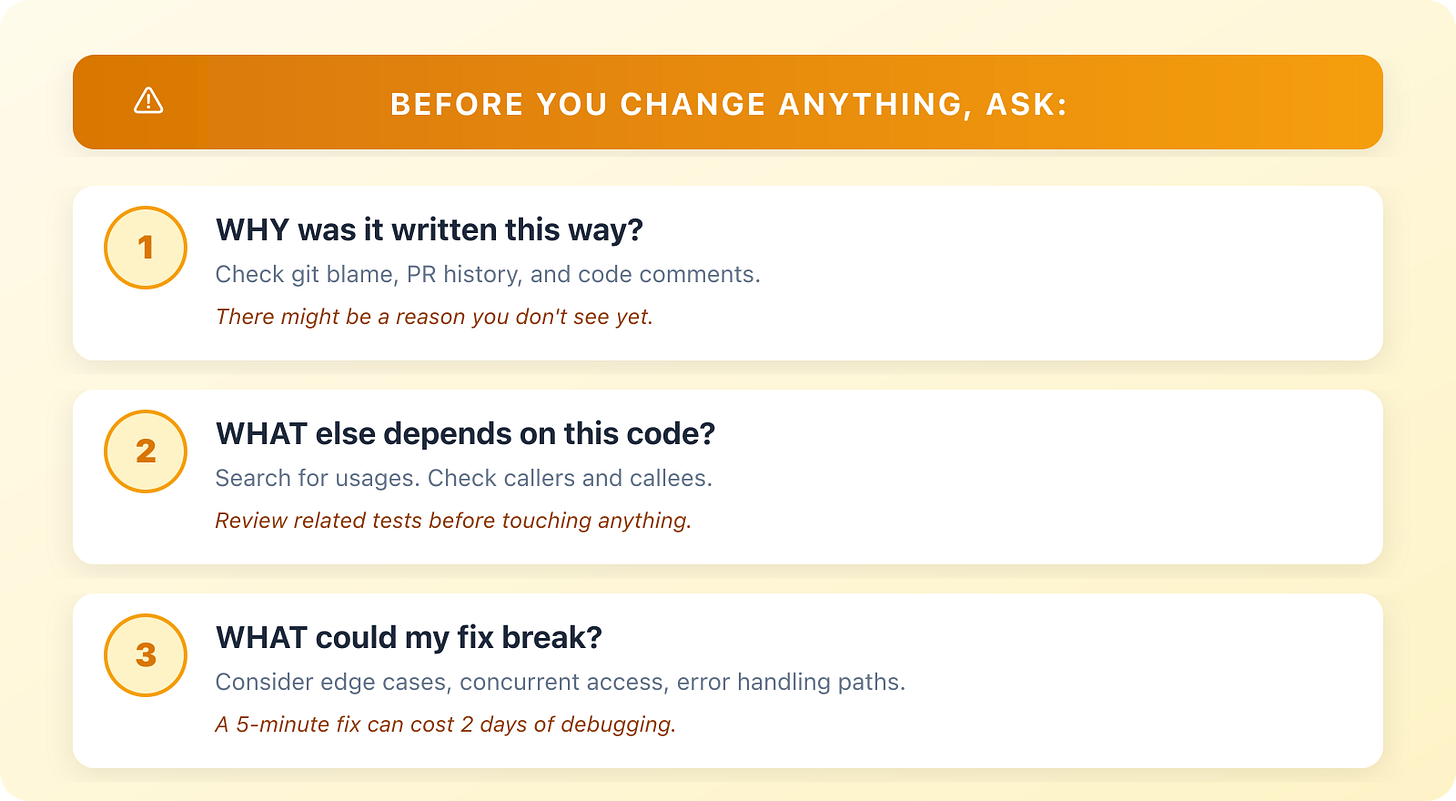 BEFORE YOU CHANGE ANYTHING, ASK:

1

WHY was it written this way?

Check git blame, PR history, and code comments.

There might be a reason you don't see yet.

2

WHAT else depends on this code?

Search for usages. Check callers and callees.

Review related tests before touching anything.

3

WHAT could my fix break?

Consider edge cases, concurrent access, error handling paths.

A 5-minute fix can cost 2 days of debugging.